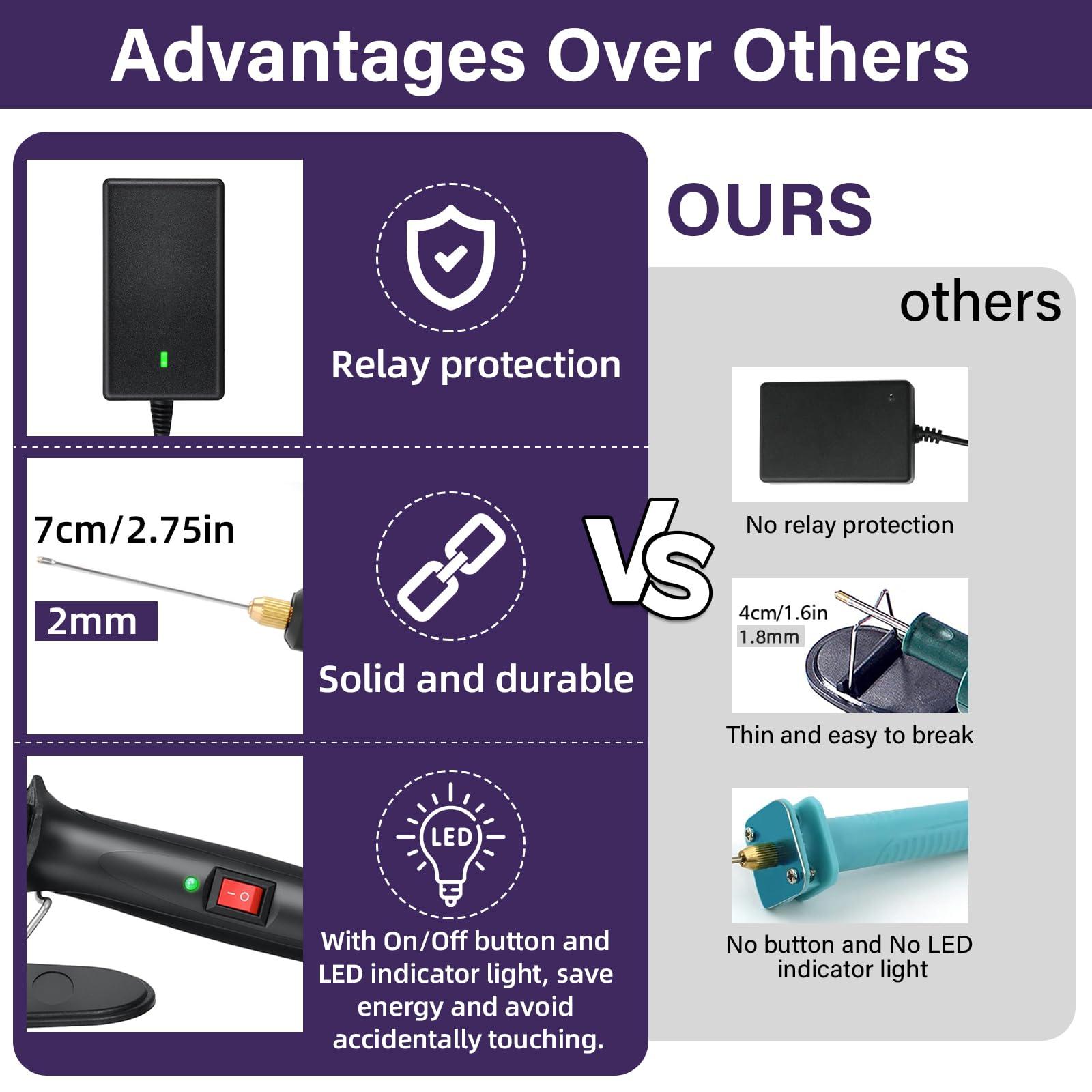 Advantages Over Others

OURS

Relay protection

7cm/2.75in

2mm

Solid and durable

LED

With On/Off button and LED indicator light, save energy and avoid accidentally touching.

VS

others

No relay protection

4cm/1.6in

1.8mm

Thin and easy to break

No button and No LED indicator light